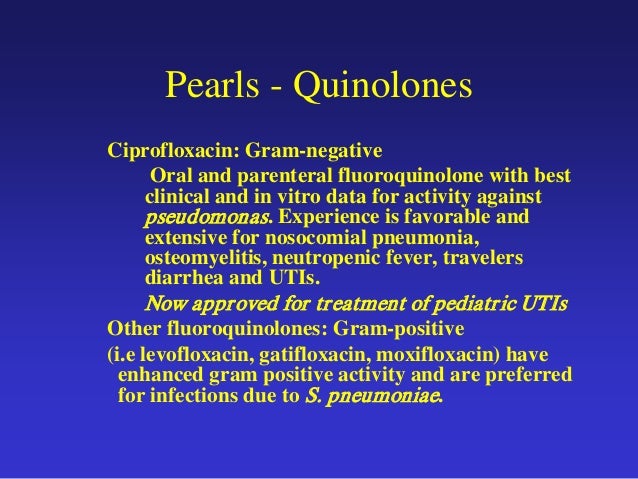 Pearls - Quinolones

Ciprofloxacin: Gram-negative

Oral and parenteral fluoroquinolone with best clinical and in vitro data for activity against pseudomonas. Experience is favorable and extensive for nosocomial pneumonia, osteomyelitis, neutropenic fever, travelers diarrhea and UTIs.

Now approved for treatment of pediatric UTIs

Other fluoroquinolones: Gram-positive

(i.e levofloxacin, gatifloxacin, moxifloxacin) have enhanced gram positive activity and are preferred for infections due to S. pneumoniae.